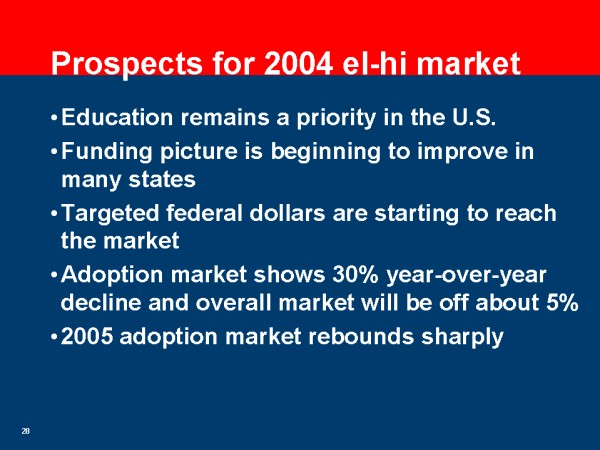 Prospects for 2004 el-hi market

• Education remains a priority in the U.S.

• Funding picture is beginning to improve in many states

• Targeted federal dollars are starting to reach the market

• Adoption market shows 30% year-over-year decline and overall market will be off about 5%

• 2005 adoption market rebounds sharply

28